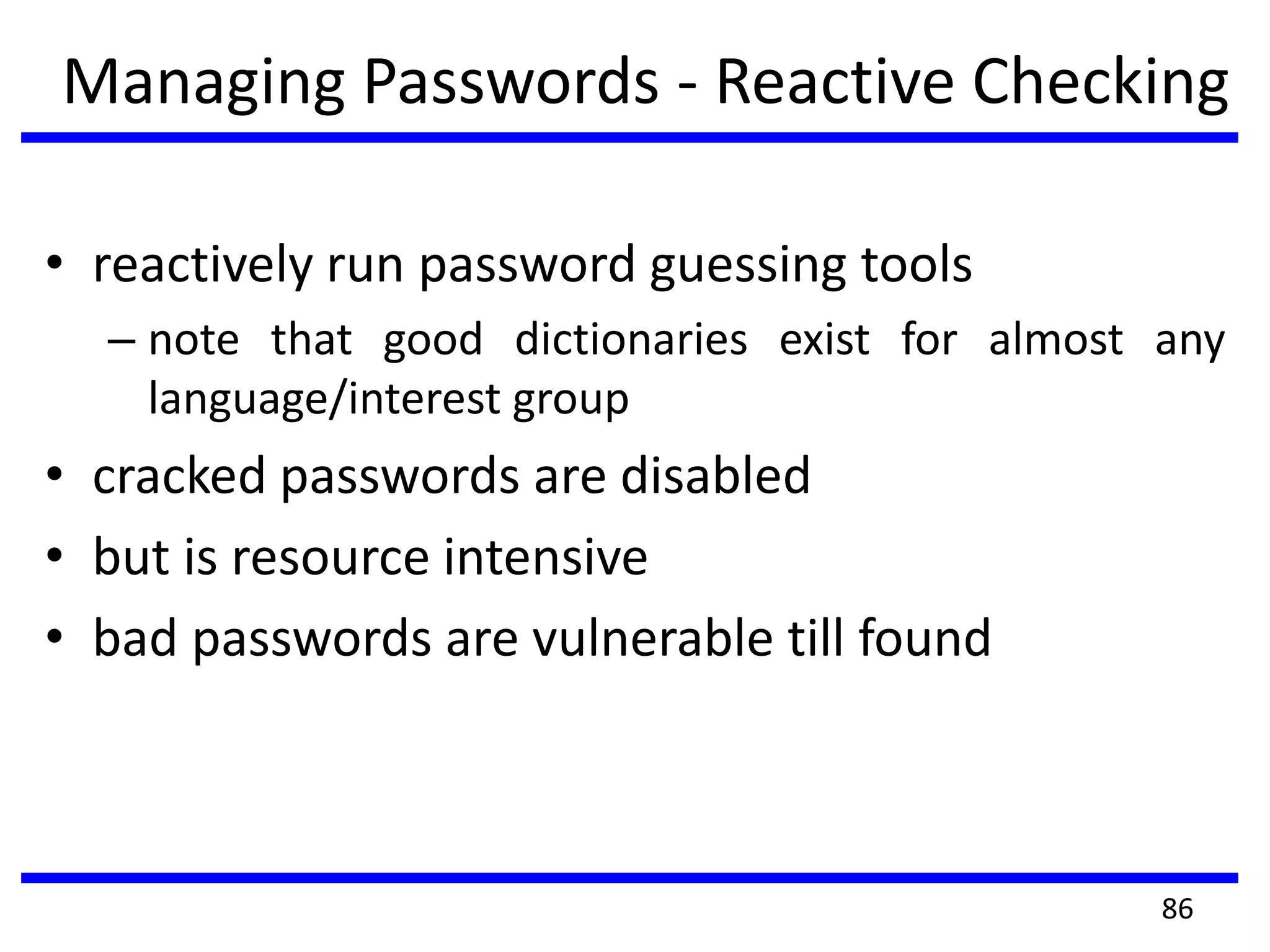 Managing Passwords - Reactive Checking

• reactively run password guessing tools
  – note that good dictionaries exist for almost any language/interest group
• cracked passwords are disabled
• but is resource intensive
• bad passwords are vulnerable till found

86